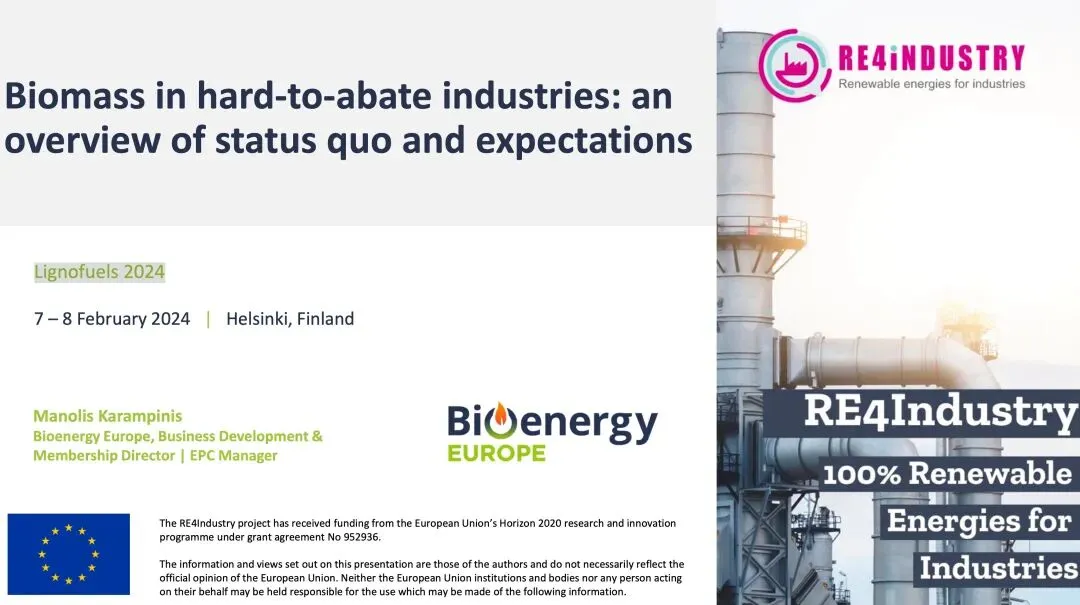 Biomass in hard-to-abate industries: an overview of status quo and expectations

Lignofuels 2024

7 – 8 February 2024 | Helsinki, Finland

Manolis Karampinis
Bioenergy Europe, Business Development & Membership Director | EPC Manager

Bioenergy
EUROPE

The RE4Industry project has received funding from the European Union's Horizon 2020 research and innovation programme under grant agreement No 952936.

The information and views set out on this presentation are those of the authors and do not necessarily reflect the official opinion of the European Union. Neither the European Union institutions and bodies nor any person acting on their behalf may be held responsible for the use which may be made of the following information.

RE4INDUSTRY
Renewable energies for industries

RE4Industry
100% Renewable
Energies for
Industries